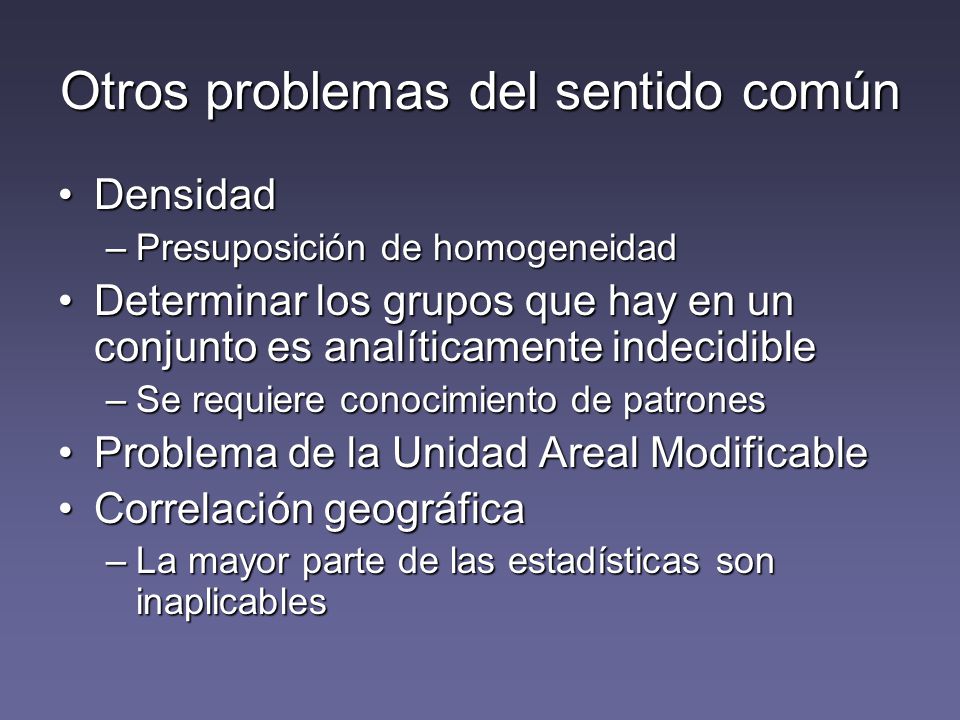 Otros problemas del sentido común

• Densidad
– Presuposición de homogeneidad
• Determinar los grupos que hay en un conjunto es analíticamente indecidible
– Se requiere conocimiento de patrones
• Problema de la Unidad Areal Modificable
• Correlación geográfica
– La mayor parte de las estadísticas son inaplicables